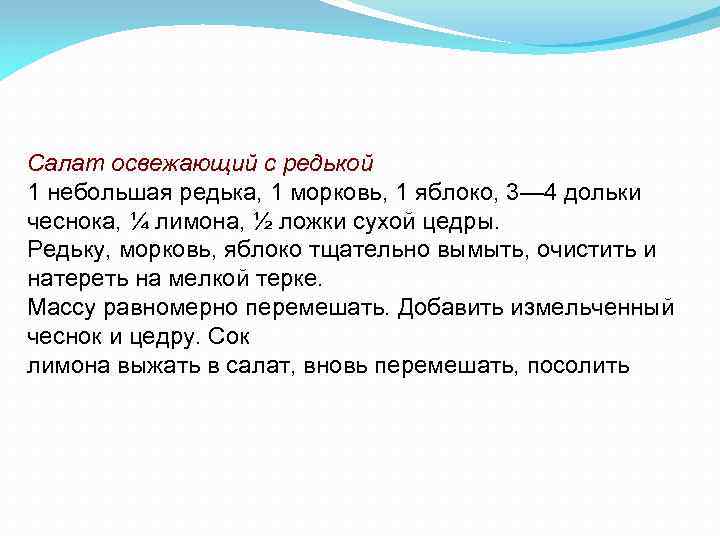 Салат освежающий с редькой
1 небольшая редька, 1 морковь, 1 яблоко, 3—4 дольки чеснока, ¼ лимона, ½ ложки сухой цедры.
Редьку, морковь, яблоко тщательно вымыть, очистить и натереть на мелкой терке.
Массу равномерно перемешать. Добавить измельченный чеснок и цедру. Сок
лимона выжать в салат, вновь перемешать, посолить